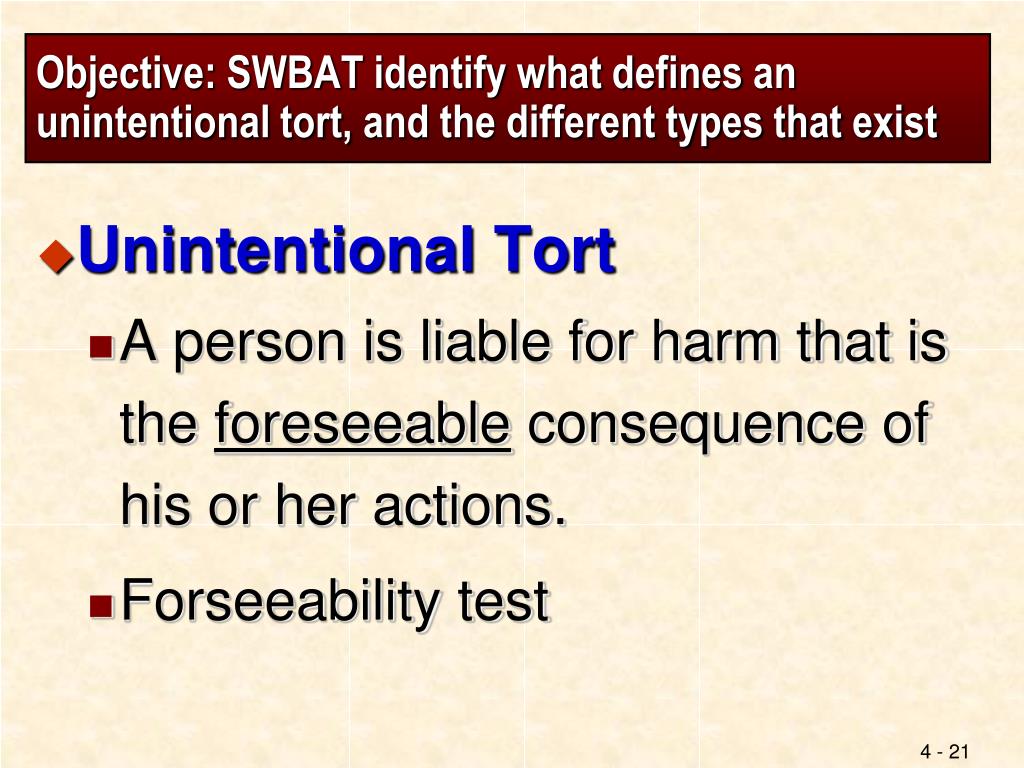 Objective: SWBAT identify what defines an unintentional tort, and the different types that exist

Unintentional Tort

A person is liable for harm that is the foreseeable consequence of his or her actions.

Forseeability test

4 - 21